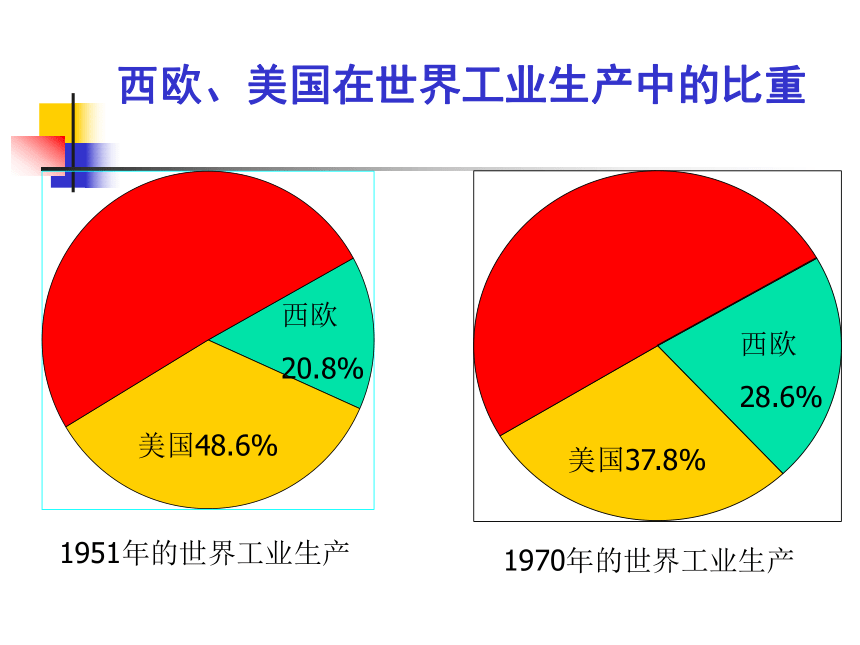 西欧、美国在世界工业生产中的比重

西欧

20.8%

美国48.6%

1951年的世界工业生产

西欧

28.6%

美国37.8%

1970年的世界工业生产